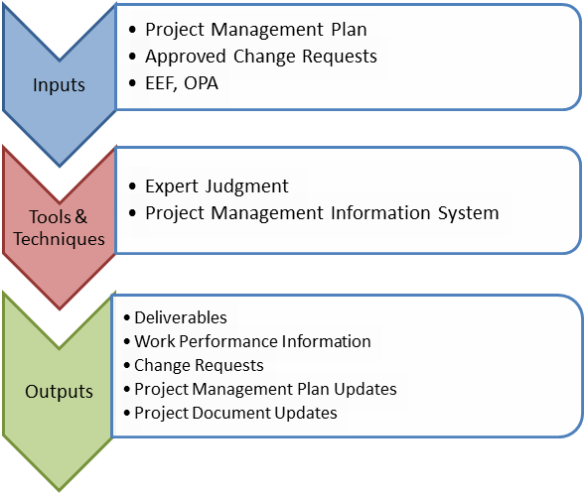 Inputs

• Project Management Plan
• Approved Change Requests
• EEF, OPA

Tools & Techniques

• Expert Judgment
• Project Management Information System

Outputs

• Deliverables
• Work Performance Information
• Change Requests
• Project Management Plan Updates
• Project Document Updates